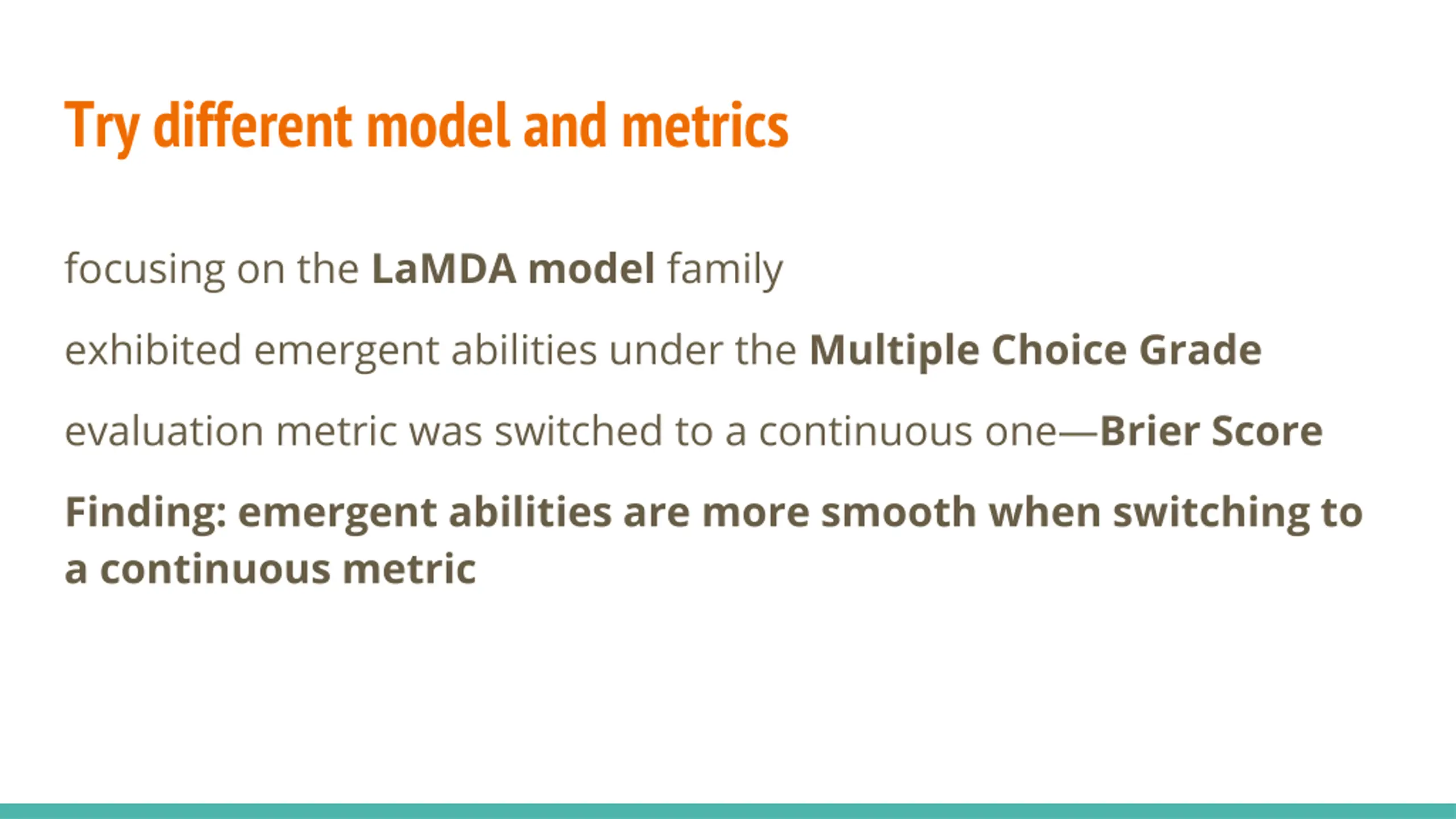 Try different model and metrics

focusing on the LaMDA model family

exhibited emergent abilities under the Multiple Choice Grade

evaluation metric was switched to a continuous one—Brier Score

Finding: emergent abilities are more smooth when switching to a continuous metric